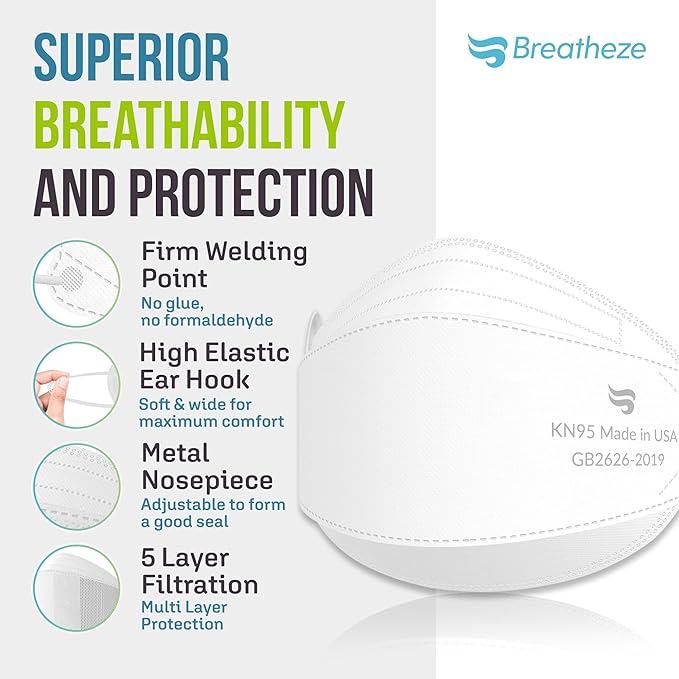 SUPERIOR
BREATHABILITY
AND PROTECTION

Breatheze

Firm Welding Point
No glue, no formaldehyde

High Elastic Ear Hook
Soft & wide for maximum comfort

Metal Nosepiece
Adjustable to form a good seal

5 Layer Filtration
Multi Layer Protection

KN95 Made in USA
GB2626-2019